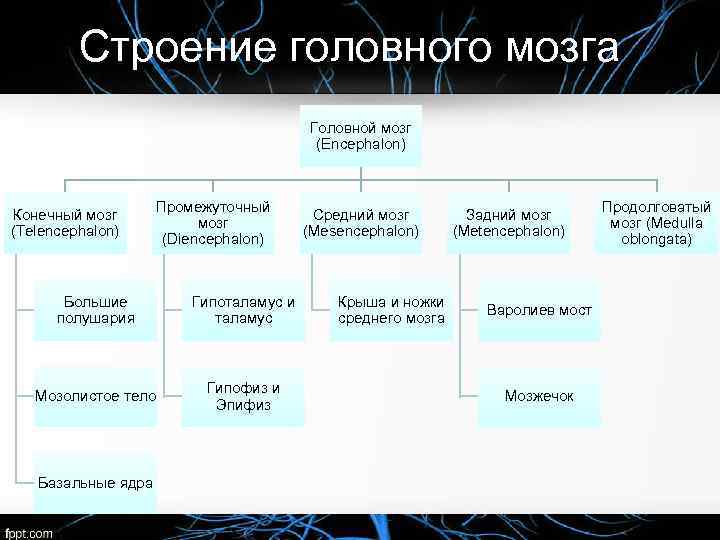 Строение головного мозга

Головной мозг (Encephalon)

Конечный мозг (Telencephalon)

Большие полушария

Мозолистое тело

Базальные ядра

Промежуточный мозг (Diencephalon)

Гипоталамус и таламус

Гипофиз и Эпифиз

Средний мозг (Mesencephalon)

Крыша и ножки среднего мозга

Задний мозг (Metencephalon)

Варолиев мост

Мозжечок

Продолговатый мозг (Medulla oblongata)

fppt.com